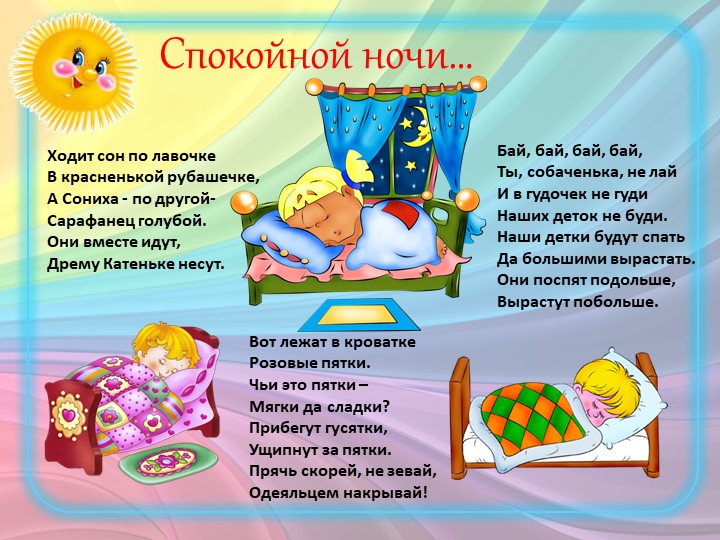 Спокойной ночи…

Ходит сон по лавочке
В красненькой рубашечке,
А Сониха - по другой-
Сарафанец голубой.
Они вместе идут,
Дрему Катеньке несут.

Бай, бай, бай, бай,
Ты, собаченька, не лай
И в гудочек не гуди
Наших деток не буди.
Наши детки будут спать
Да большими вырастать.
Они поспят подольше,
Вырастут побольше.

Вот лежат в кроватке
Розовые пятки.
Чьи это пятки –
Мягки да сладки?
Прибегут гусятки,
Ущипнут за пятки.
Прячь скорей, не зевай,
Одеяльцем накрывай!